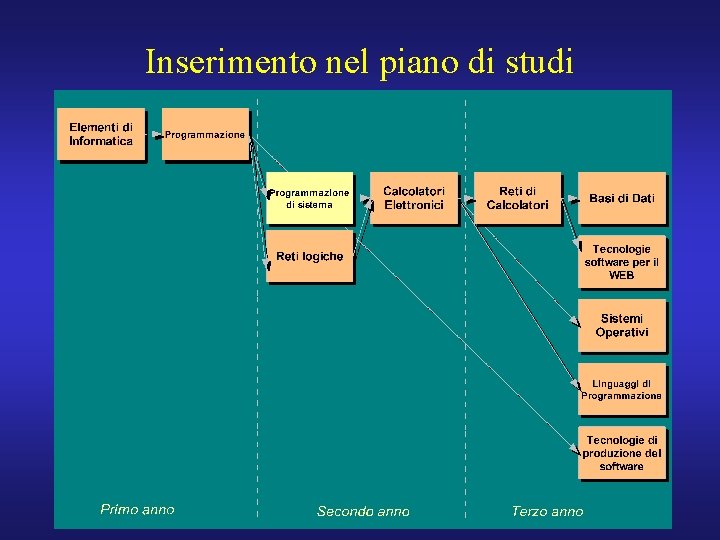 Inserimento nel piano di studi

Elementi di Informatica

Programmazione

Programmazione di sistema

Reti logiche

Calcolatori Elettronici

Reti di Calcolatori

Basi di Dati

Tecnologie software per il WEB

Sistemi Operativi

Linguaggi di Programmazione

Tecnologie di produzione del software

Primo anno

Secondo anno

Terzo anno